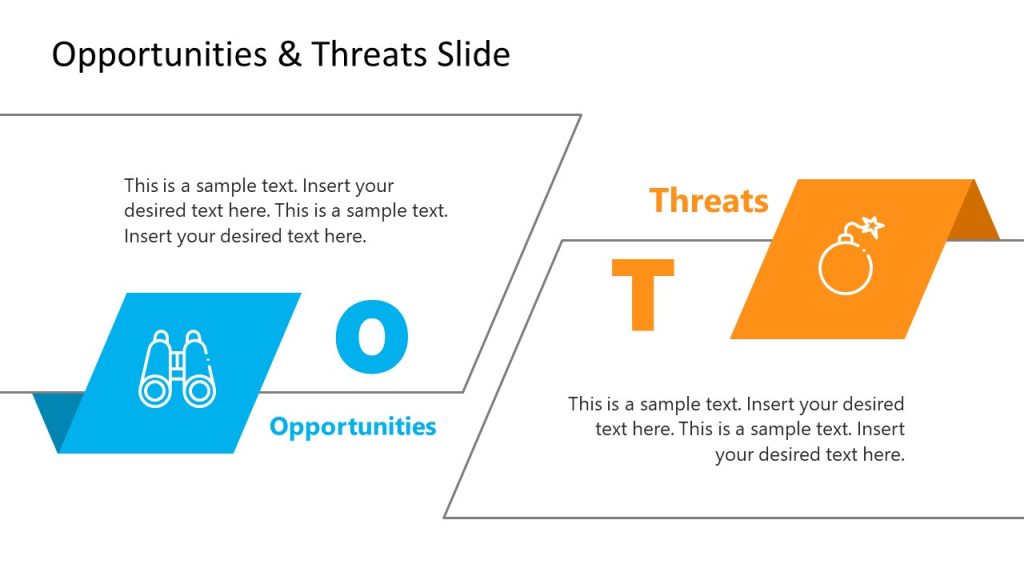 Opportunities & Threats Slide

This is a sample text. Insert your desired text here. This is a sample text. Insert your desired text here.

O

Opportunities

Threats

T

This is a sample text. Insert your desired text here. This is a sample text. Insert your desired text here.